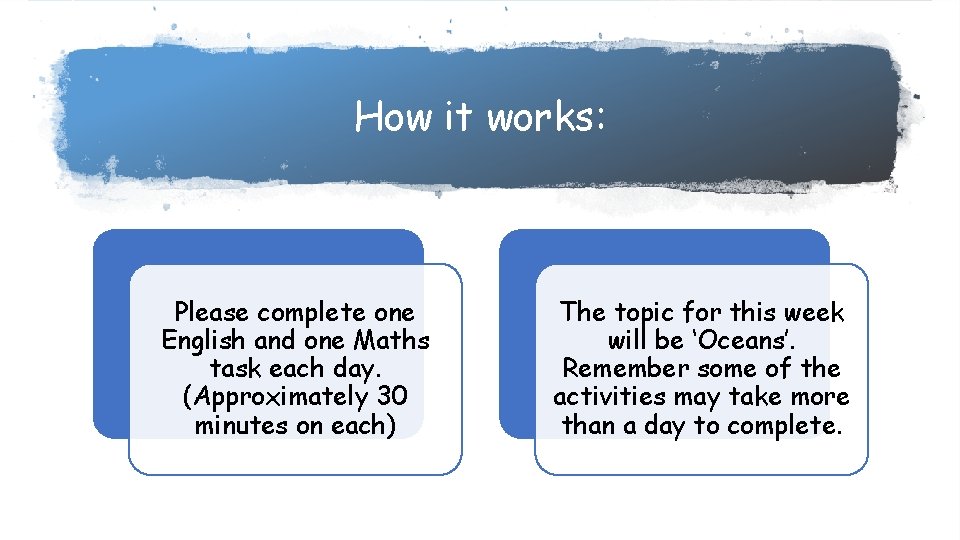 How it works:

Please complete one English and one Maths task each day. (Approximately 30 minutes on each)

The topic for this week will be ‘Oceans’. Remember some of the activities may take more than a day to complete.